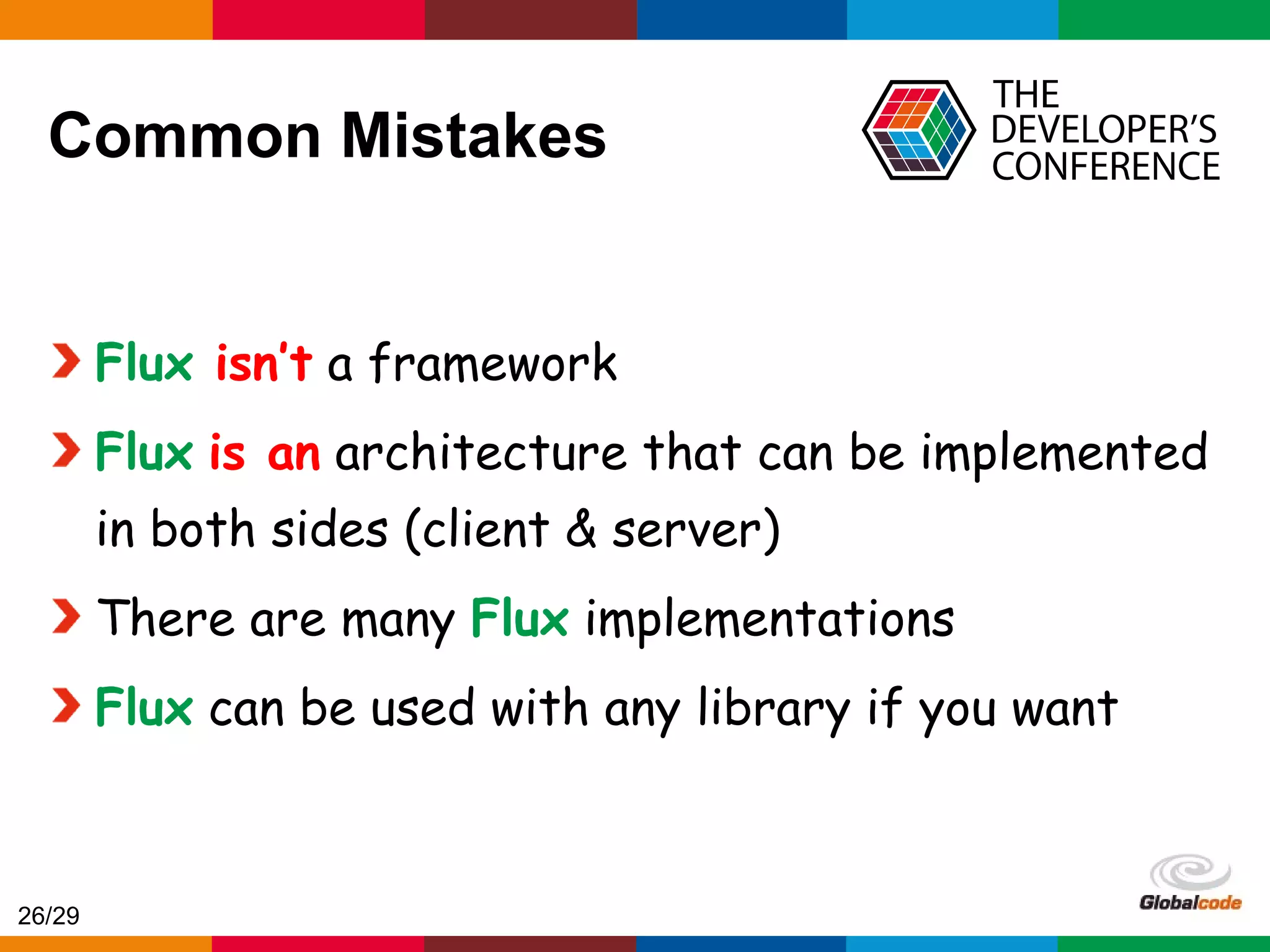 Common Mistakes

THE DEVELOPER'S CONFERENCE

Flux isn't a framework

Flux is an architecture that can be implemented in both sides (client & server)

There are many Flux implementations

Flux can be used with any library if you want

26/29

Globalcode